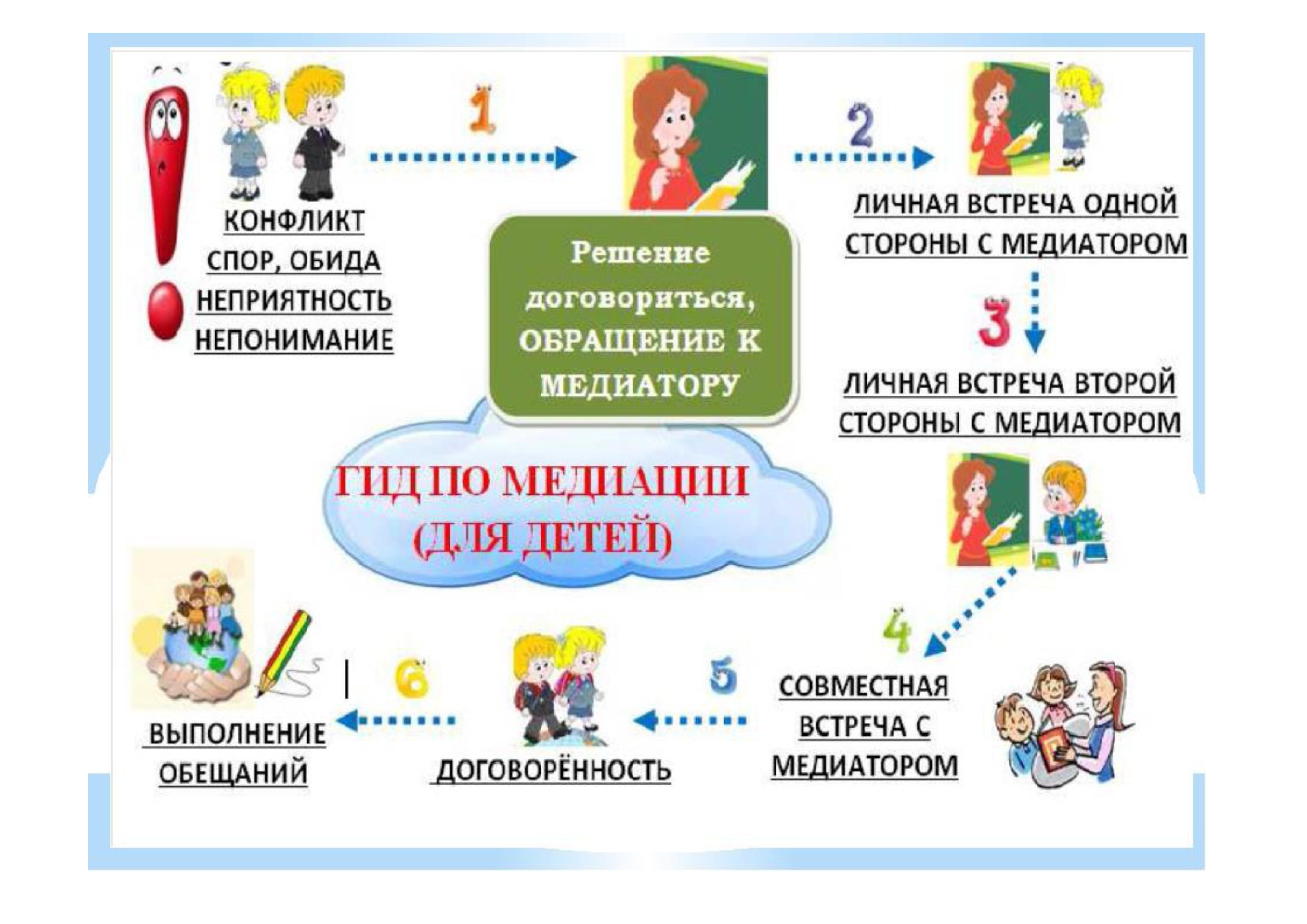 КОНФЛИКТ
СПОР, ОБИДА
НЕПРИЯТНОСТЬ
НЕПОНИМАНИЕ

1

Решение договориться, ОБРАЩЕНИЕ К МЕДИАТОРУ

2

ЛИЧНАЯ ВСТРЕЧА ОДНОЙ СТОРОНЫ С МЕДИАТОРОМ

3

ЛИЧНАЯ ВСТРЕЧА ВТОРОЙ СТОРОНЫ С МЕДИАТОРОМ

ГИД ПО МЕДИАЦИИ (ДЛЯ ДЕТЕЙ)

4

СОВМЕСТНАЯ ВСТРЕЧА С МЕДИАТОРОМ

5

ДОГОВОРЁННОСТЬ

6

ВЫПОЛНЕНИЕ ОБЕЩАНИЙ